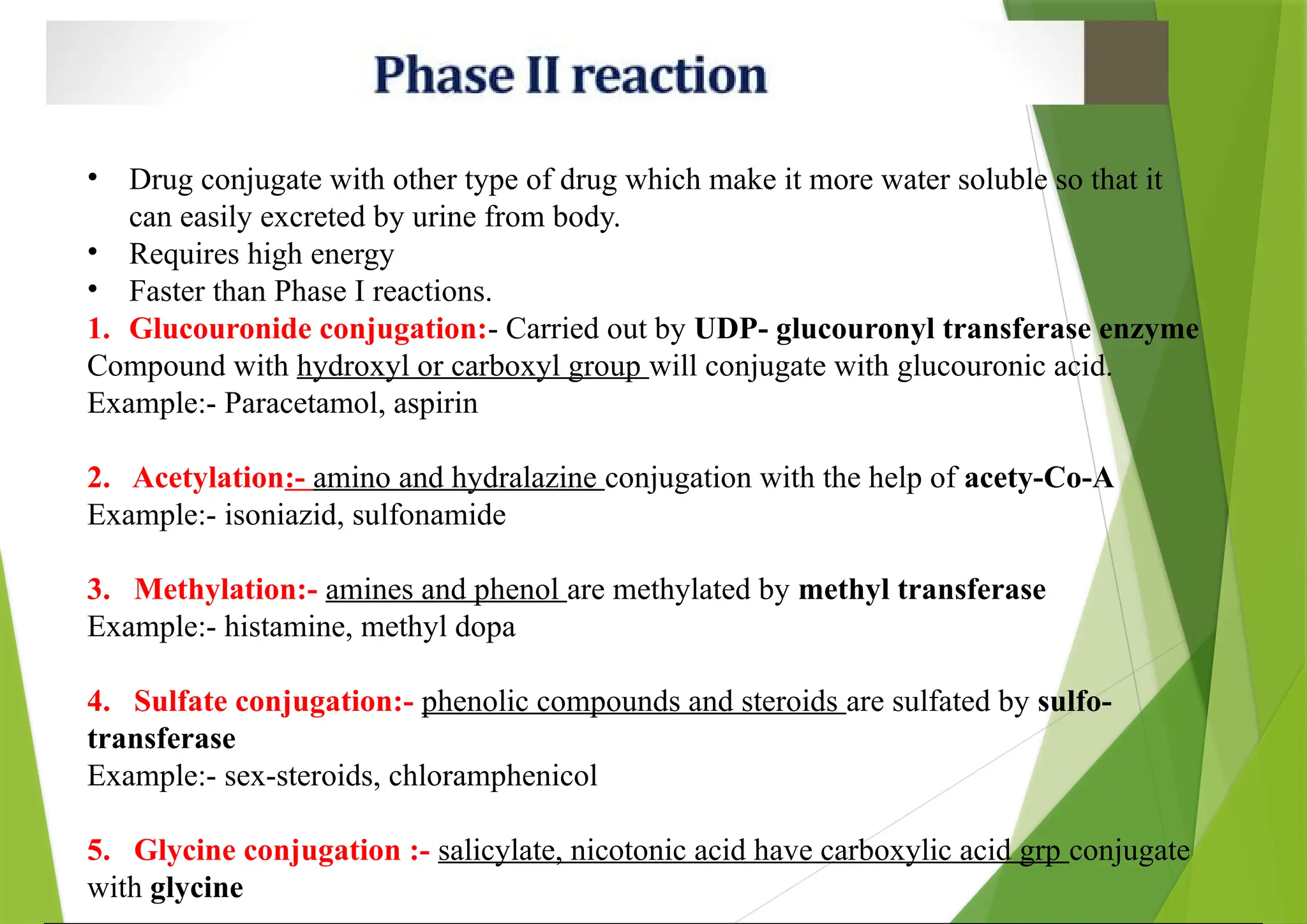 Phase II reaction

• Drug conjugate with other type of drug which make it more water soluble so that it can easily excreted by urine from body.
• Requires high energy
• Faster than Phase I reactions.

1. Glucouronide conjugation:- Carried out by UDP- glucouronyl transferase enzyme
Compound with hydroxyl or carboxyl group will conjugate with glucouronic acid.
Example:- Paracetamol, aspirin

2. Acetylation:- amino and hydralazine conjugation with the help of acety-Co-A
Example:- isoniazid, sulfonamide

3. Methylation:- amines and phenol are methylated by methyl transferase
Example:- histamine, methyl dopa

4. Sulfate conjugation:- phenolic compounds and steroids are sulfated by sulfo-transferase
Example:- sex-steroids, chloramphenicol

5. Glycine conjugation :- salicylate, nicotonic acid have carboxylic acid grp conjugate with glycine